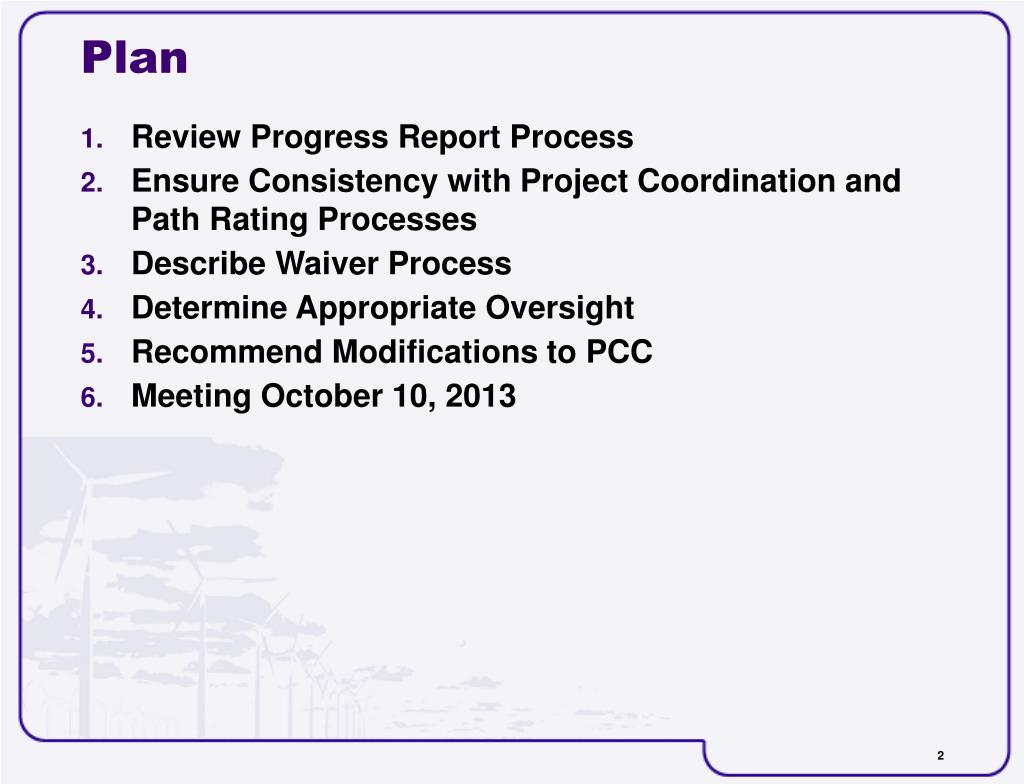 Plan

1. Review Progress Report Process
2. Ensure Consistency with Project Coordination and Path Rating Processes
3. Describe Waiver Process
4. Determine Appropriate Oversight
5. Recommend Modifications to PCC
6. Meeting October 10, 2013

2